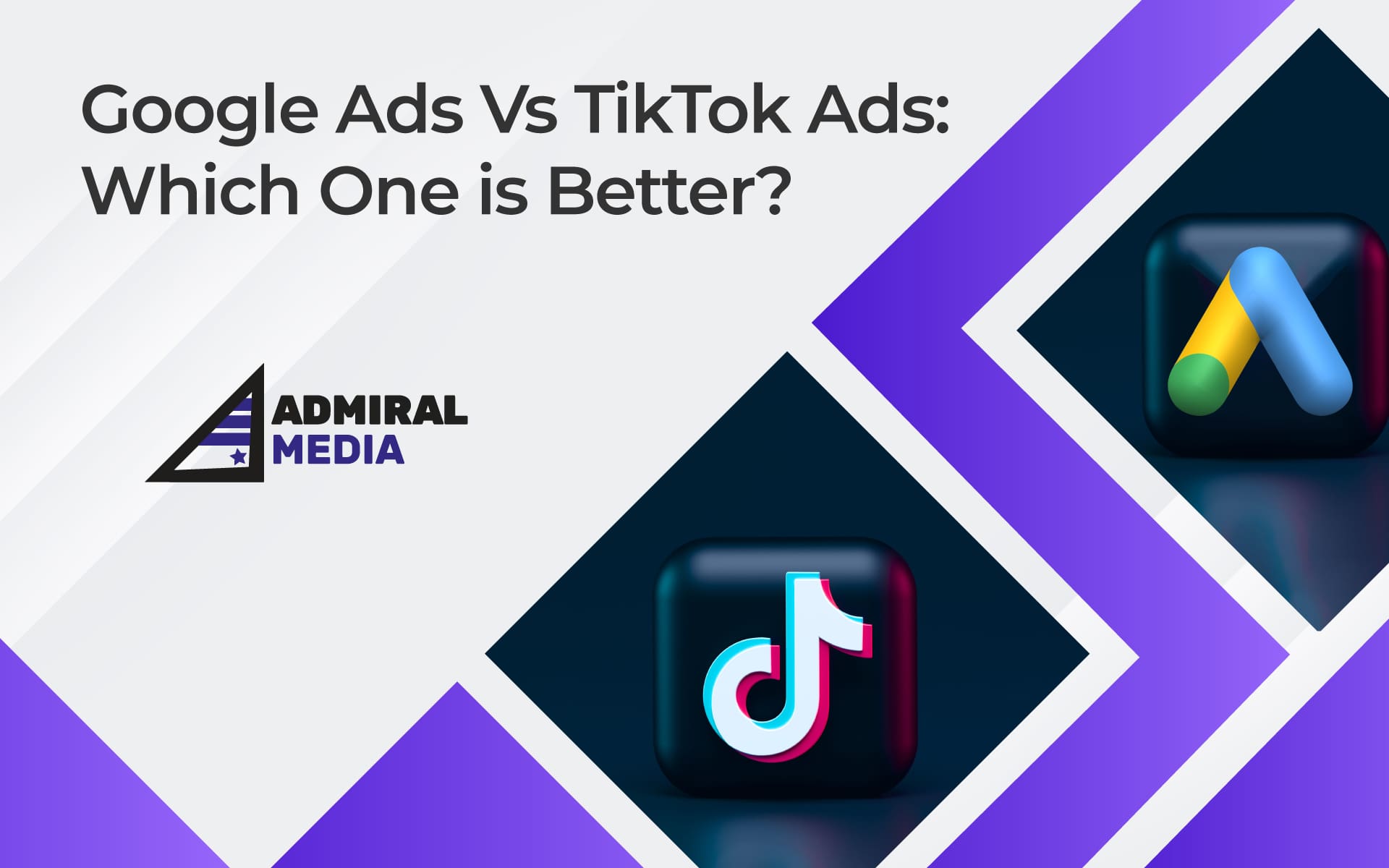 Google Ads Vs TikTok Ads: Which One is Better?

ADMIRAL MEDIA